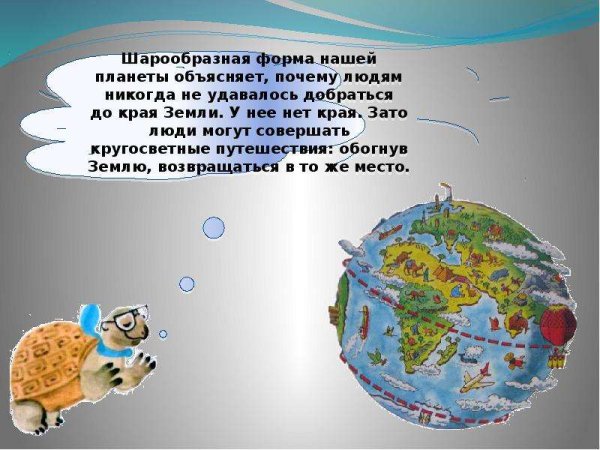 Шарообразная форма нашей планеты объясняет, почему людям никогда не удавалось добраться до края Земли. У нее нет края. Зато люди могут совершать кругосветные путешествия: обогнув Землю, возвращаться в то же место.